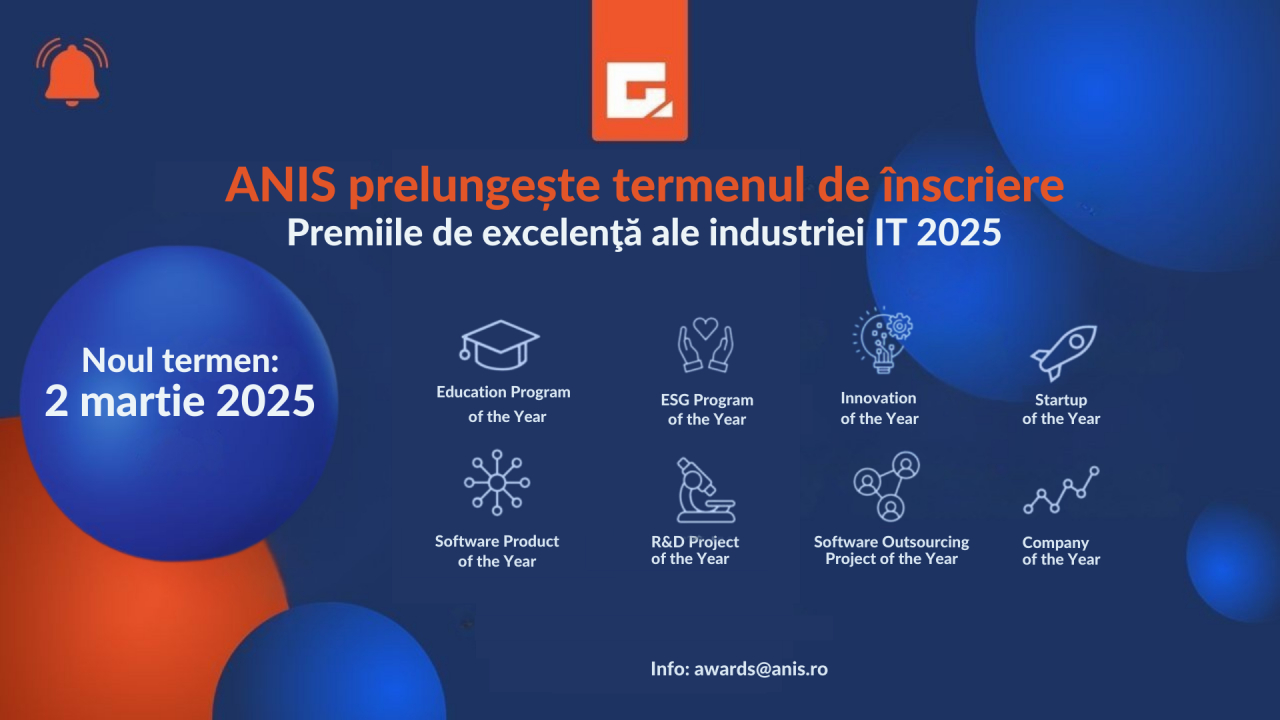 ANIS prelungește termenul de înscriere

Premiile de excelenţă ale industriei IT 2025

Noul termen:
2 martie 2025

Education Program of the Year

ESG Program of the Year

Innovation of the Year

Startup of the Year

Software Product of the Year

R&D Project of the Year

Software Outsourcing Project of the Year

Company of the Year

Info: awards@anis.ro